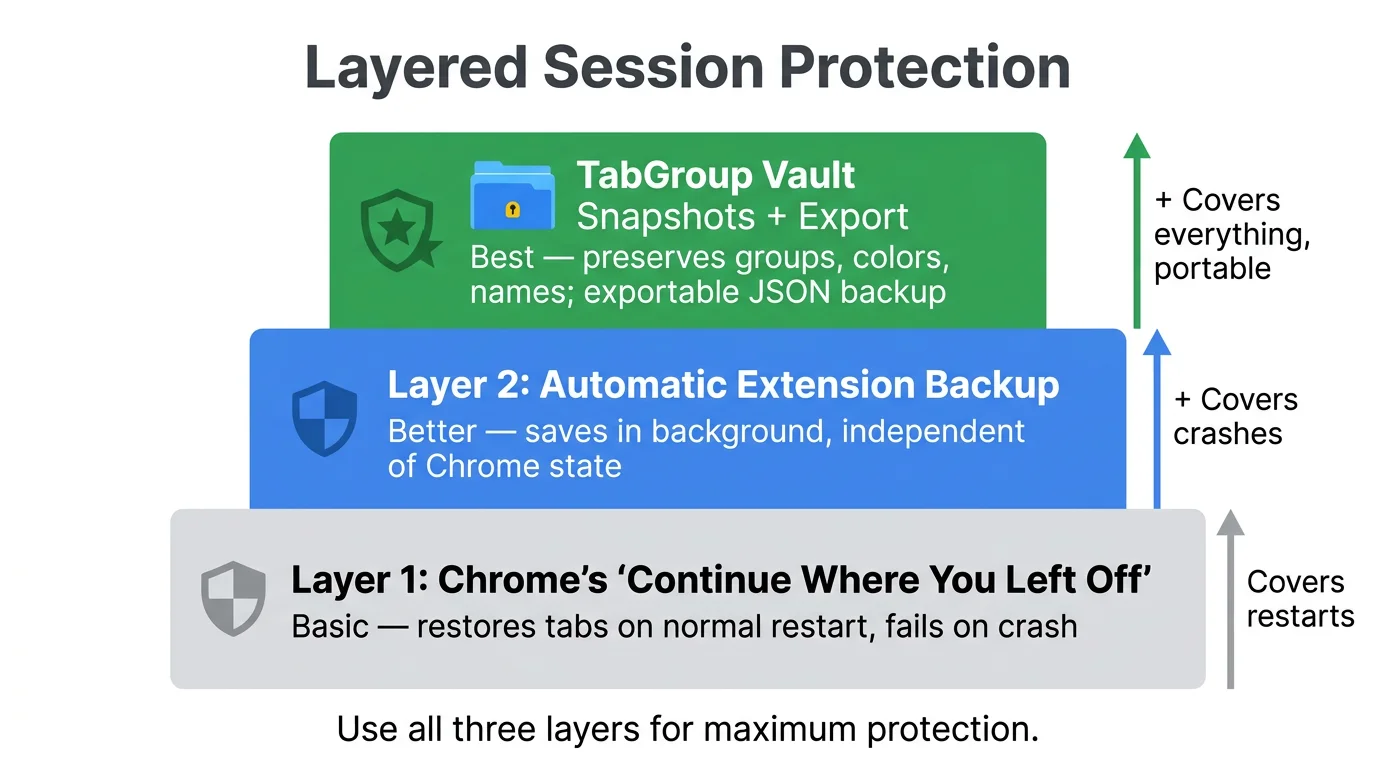 Layered Session Protection

TabGroup Vault
Snapshots + Export
Best — preserves groups, colors, names; exportable JSON backup

+ Covers everything, portable

Layer 2: Automatic Extension Backup
Better — saves in background, independent of Chrome state

+ Covers crashes

Layer 1: Chrome's 'Continue Where You Left Off'
Basic — restores tabs on normal restart, fails on crash

Covers restarts

Use all three layers for maximum protection.